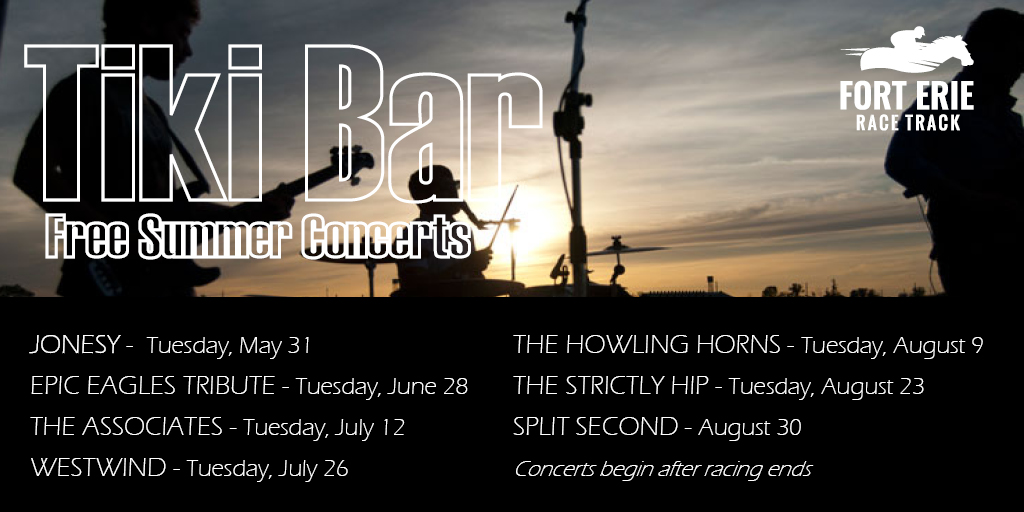 Tiki Bar

Free Summer Concerts

FORT ERIE
RACE TRACK

JONESY - Tuesday, May 31
EPIC EAGLES TRIBUTE - Tuesday, June 28
THE ASSOCIATES - Tuesday, July 12
WESTWIND - Tuesday, July 26

THE HOWLING HORNS - Tuesday, August 9
THE STRICTLY HIP - Tuesday, August 23
SPLIT SECOND - August 30
Concerts begin after racing ends